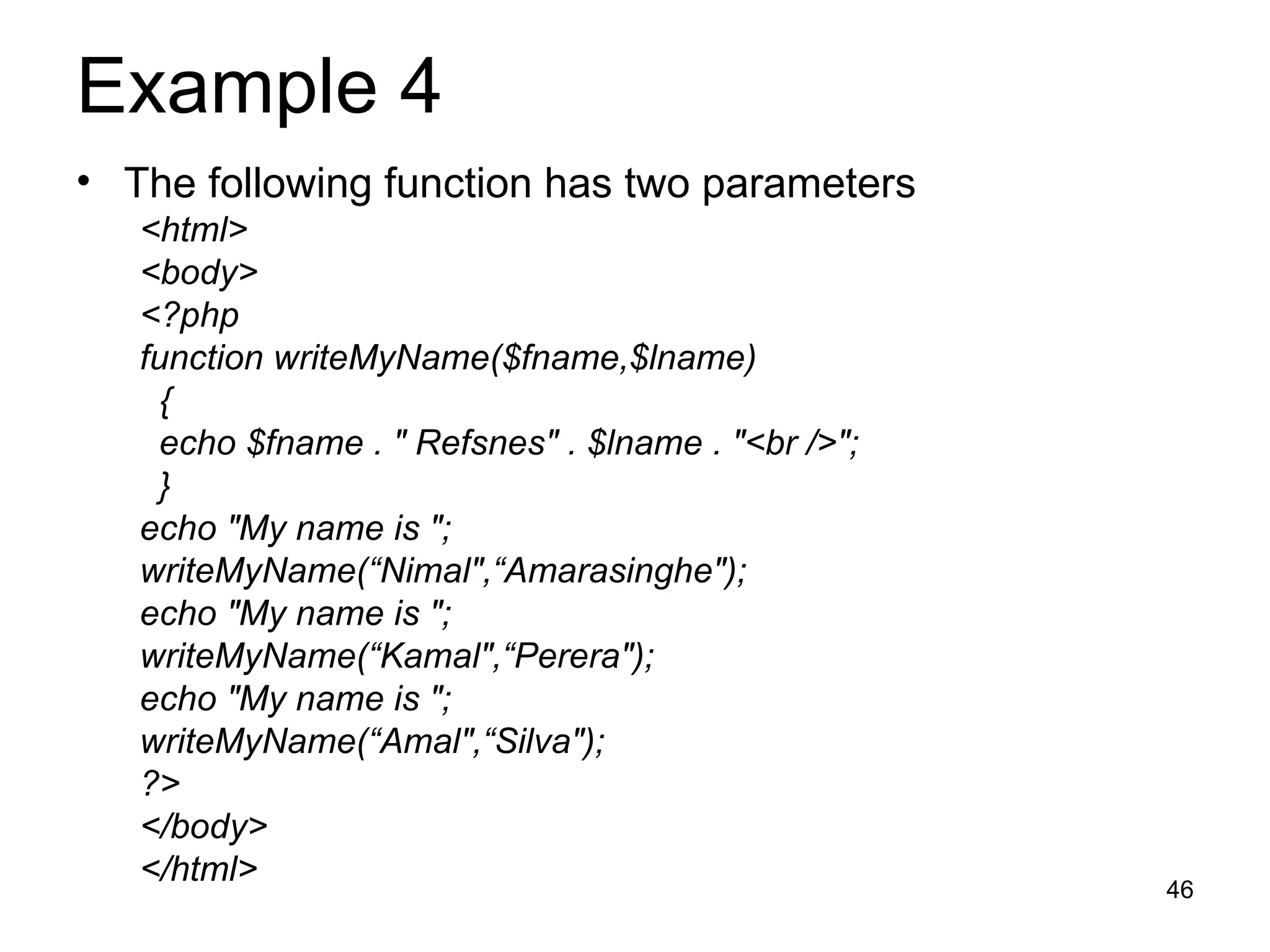 Example 4

• The following function has two parameters

<html>
<body>
<?php
function writeMyName($fname,$lname)
{
echo $fname . " Refsnes" . $lname . "<br />";
}
echo "My name is ";
writeMyName(“Nimal",“Amarasinghe");
echo "My name is ";
writeMyName(“Kamal",“Perera");
echo "My name is ";
writeMyName(“Amal",“Silva");
?>
</body>
</html>

46